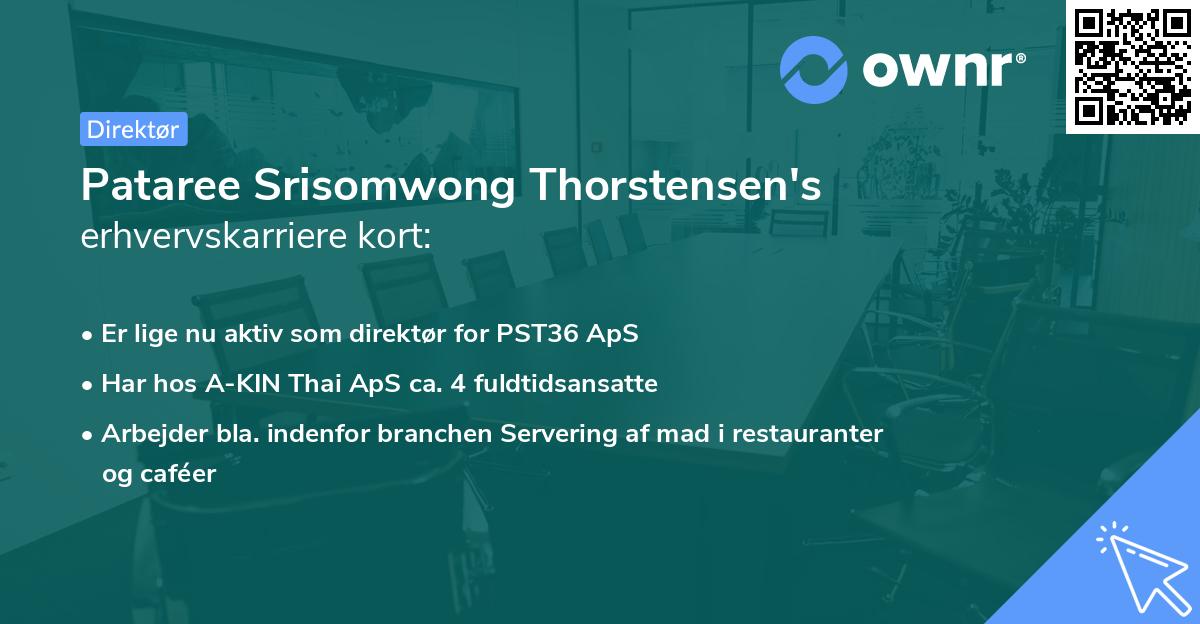 ownr®

Direktør

Pataree Srisomwong Thorstensen's erhvervskarriere kort:

• Er lige nu aktiv som direktør for PST36 ApS
• Har hos A-KIN Thai ApS ca. 4 fuldtidsansatte
• Arbejder bla. indenfor branchen Servering af mad i restauranter og caféer